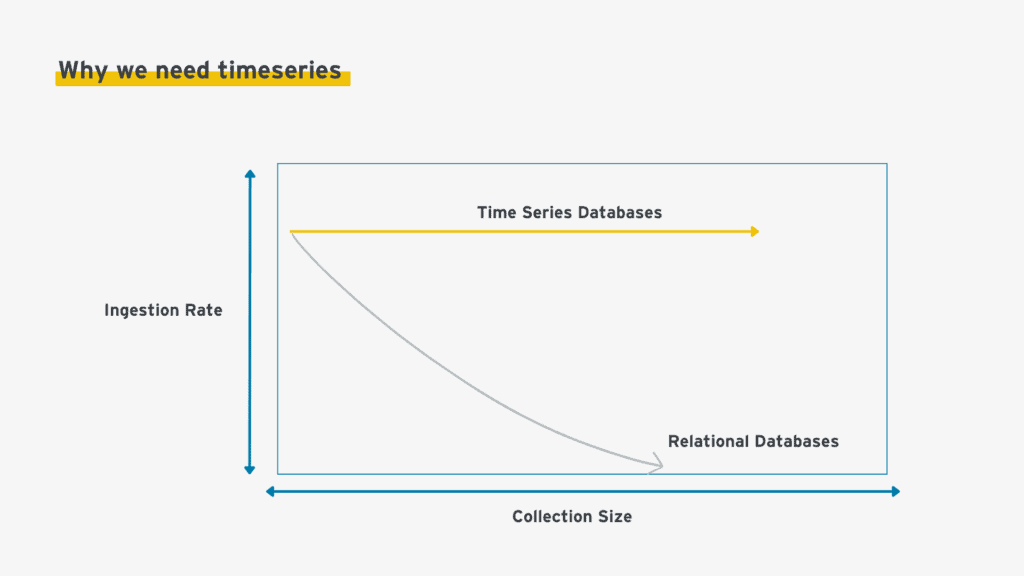 Why we need timeseries

Time Series Databases

Ingestion Rate

Relational Databases

Collection Size